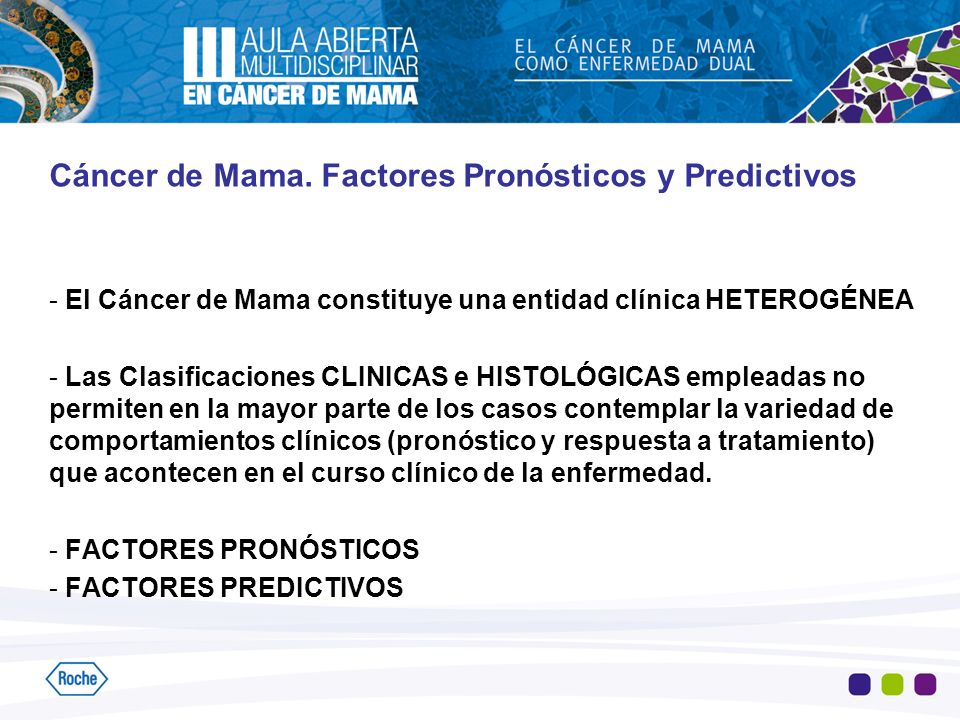 III AULA ABIERTA MULTIDISCIPLINAR EN CÁNCER DE MAMA

EL CÁNCER DE MAMA COMO ENFERMEDAD DUAL

Cáncer de Mama. Factores Pronósticos y Predictivos

- El Cáncer de Mama constituye una entidad clínica HETEROGÉNEA

- Las Clasificaciones CLINICAS e HISTOLÓGICAS empleadas no permiten en la mayor parte de los casos contemplar la variedad de comportamientos clínicos (pronóstico y respuesta a tratamiento) que acontecen en el curso clínico de la enfermedad.

- FACTORES PRONÓSTICOS
- FACTORES PREDICTIVOS

Roche